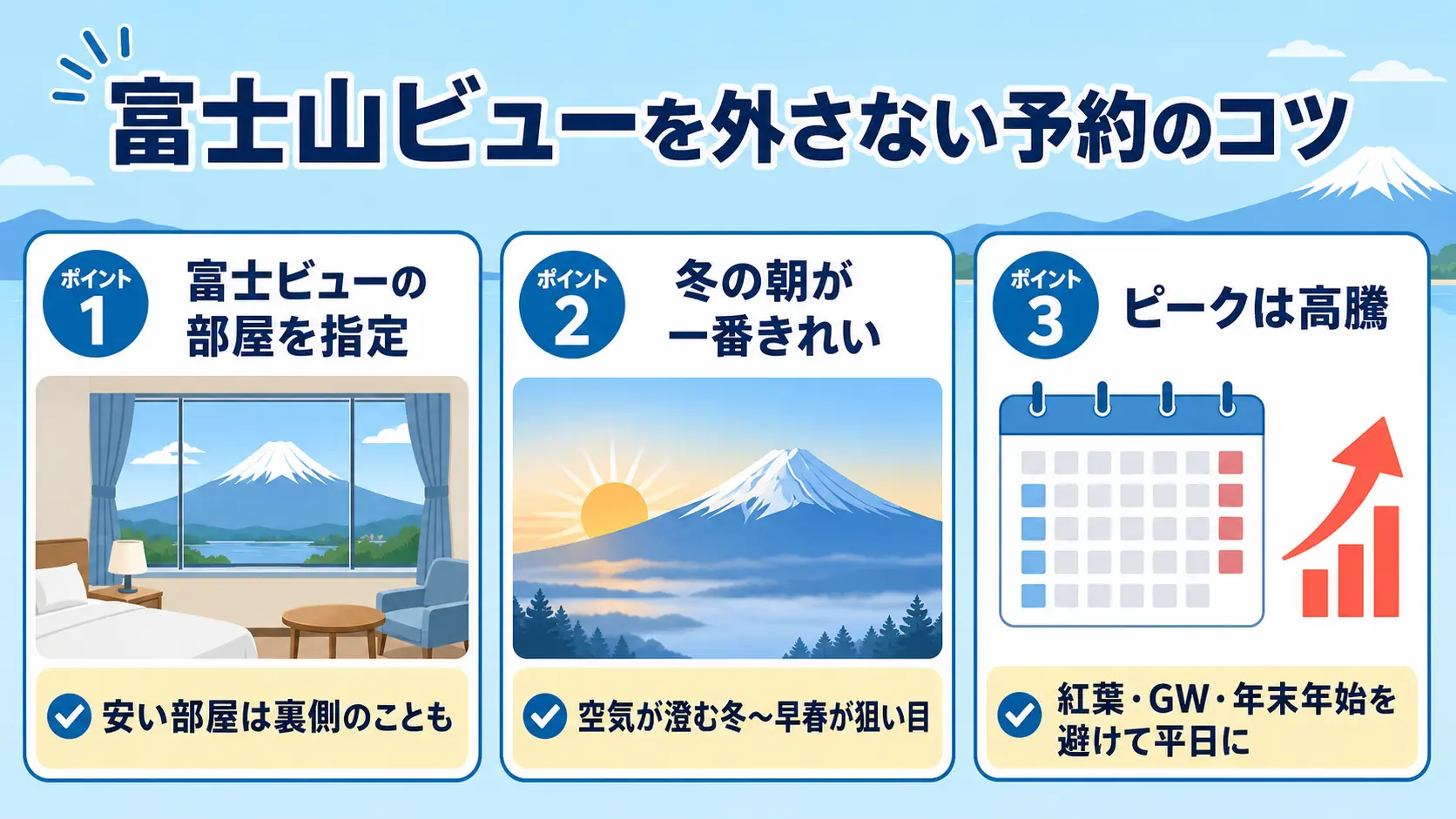 富士山ビューを外さない予約のコツ

ポイント 1
富士ビューの部屋を指定

安い部屋は裏側のことも

ポイント 2
冬の朝が一番きれい

空気が澄む冬〜早春が狙い目

ポイント 3
ピークは高騰

紅葉・GW・年末年始を避けて平日に